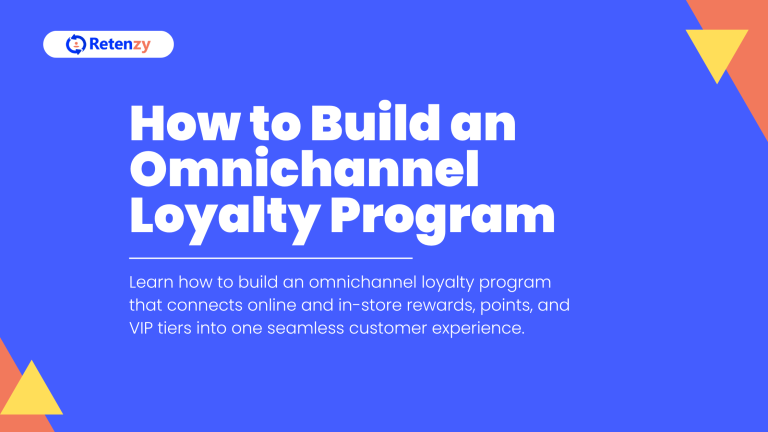 Retenzy

How to Build an Omnichannel Loyalty Program

Learn how to build an omnichannel loyalty program that connects online and in-store rewards, points, and VIP tiers into one seamless customer experience.